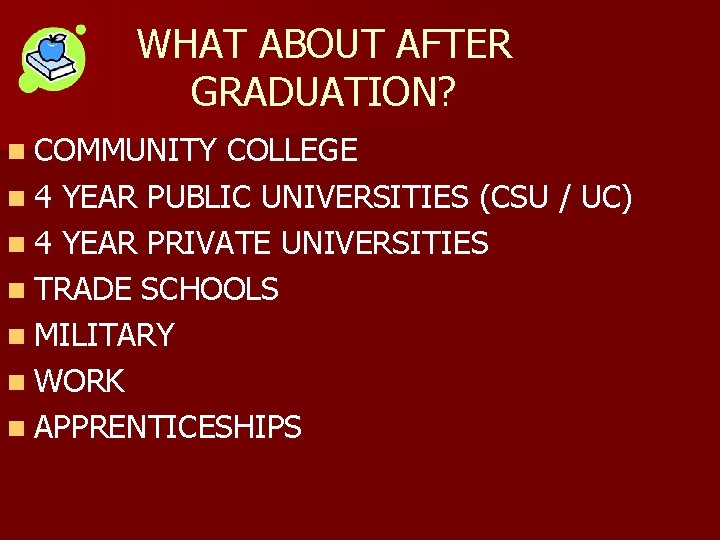 WHAT ABOUT AFTER GRADUATION?

- COMMUNITY COLLEGE
- 4 YEAR PUBLIC UNIVERSITIES (CSU / UC)
- 4 YEAR PRIVATE UNIVERSITIES
- TRADE SCHOOLS
- MILITARY
- WORK
- APPRENTICESHIPS